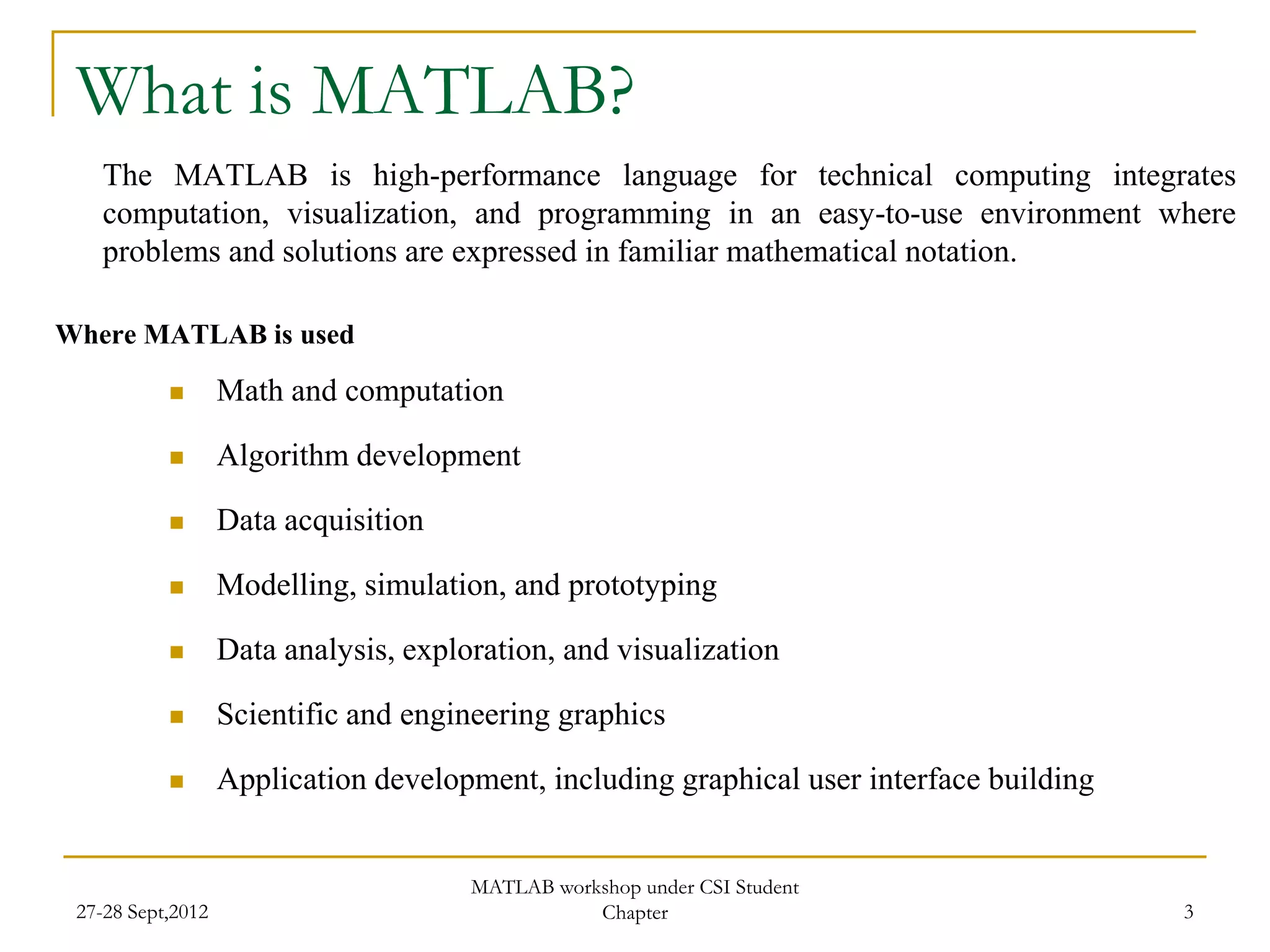 What is MATLAB?

The MATLAB is high-performance language for technical computing integrates computation, visualization, and programming in an easy-to-use environment where problems and solutions are expressed in familiar mathematical notation.

Where MATLAB is used

- Math and computation
- Algorithm development
- Data acquisition
- Modelling, simulation, and prototyping
- Data analysis, exploration, and visualization
- Scientific and engineering graphics
- Application development, including graphical user interface building

27-28 Sept,2012

MATLAB workshop under CSI Student Chapter

3